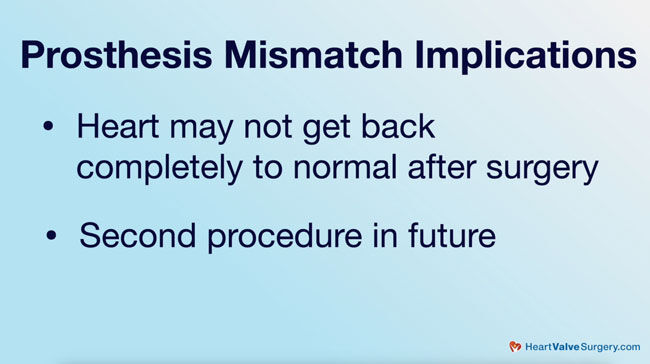 Prosthesis Mismatch Implications

• Heart may not get back completely to normal after surgery

• Second procedure in future

HeartValveSurgery.com